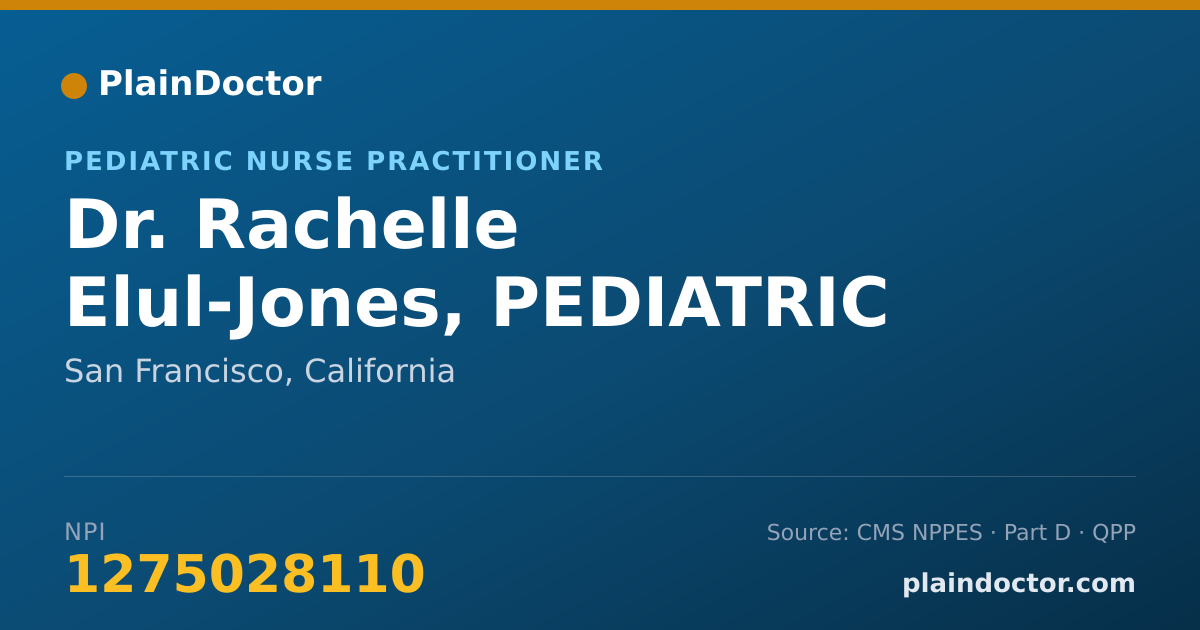 PlainDoctor

PEDIATRIC NURSE PRACTITIONER

Dr. Rachelle Elul-Jones, PEDIATRIC

San Francisco, California

NPI

1275028110

Source: CMS NPPES · Part D · QPP

plaindoctor.com